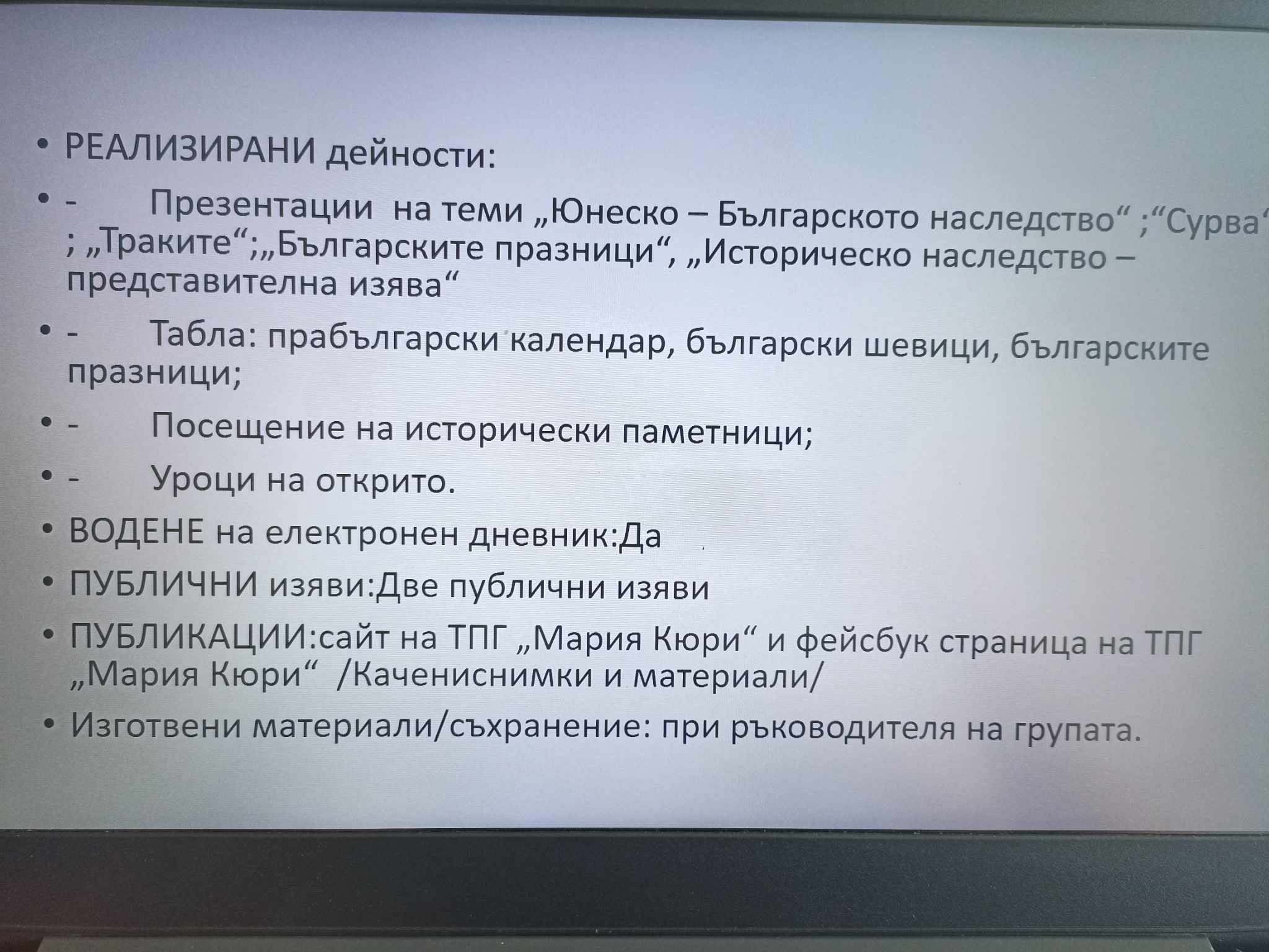 • РЕАЛИЗИРАНИ дейности:

• - Презентации на теми „Юнеско – Българското наследство“ ;“Сурва“ ; „Траките“;„Българските празници“, „Историческо наследство – представителна изява“

• - Табла: прабългарски календар, български шевици, българските празници;

• - Посещение на исторически паметници;

• - Уроци на открито.

• ВОДЕНЕ на електронен дневник:Да

• ПУБЛИЧНИ изяви:Две публични изяви

• ПУБЛИКАЦИИ:сайт на ТПГ „Мария Кюри“ и фейсбук страница на ТПГ „Мария Кюри“ /Качениснимки и материали/

• Изготвени материали/съхранение: при ръководителя на групата.